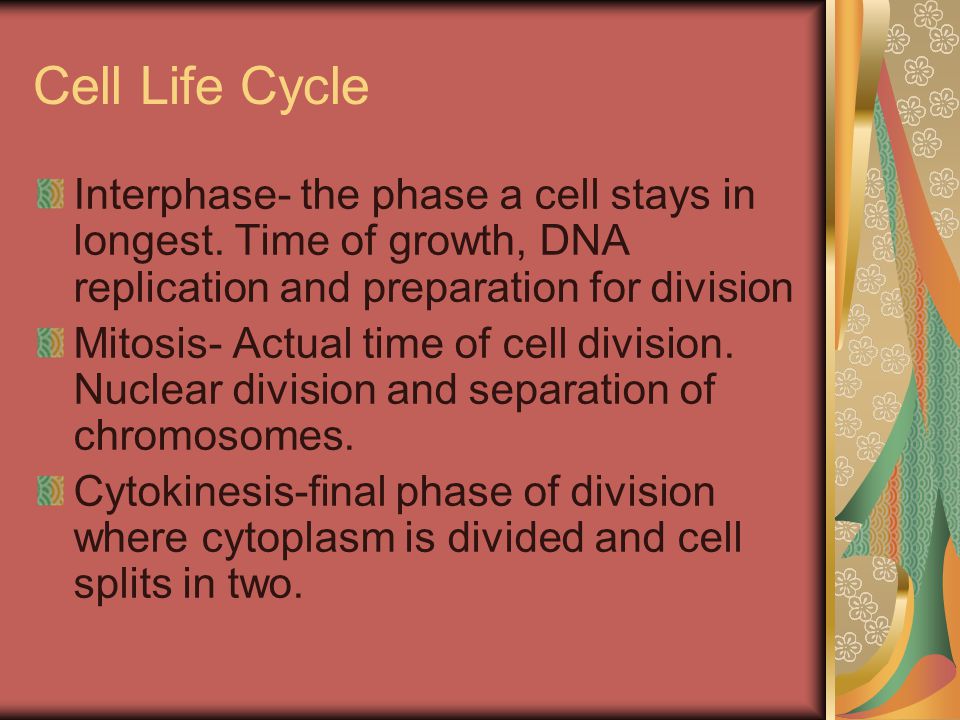 Cell Life Cycle

Interphase- the phase a cell stays in longest. Time of growth, DNA replication and preparation for division

Mitosis- Actual time of cell division. Nuclear division and separation of chromosomes.

Cytokinesis-final phase of division where cytoplasm is divided and cell splits in two.